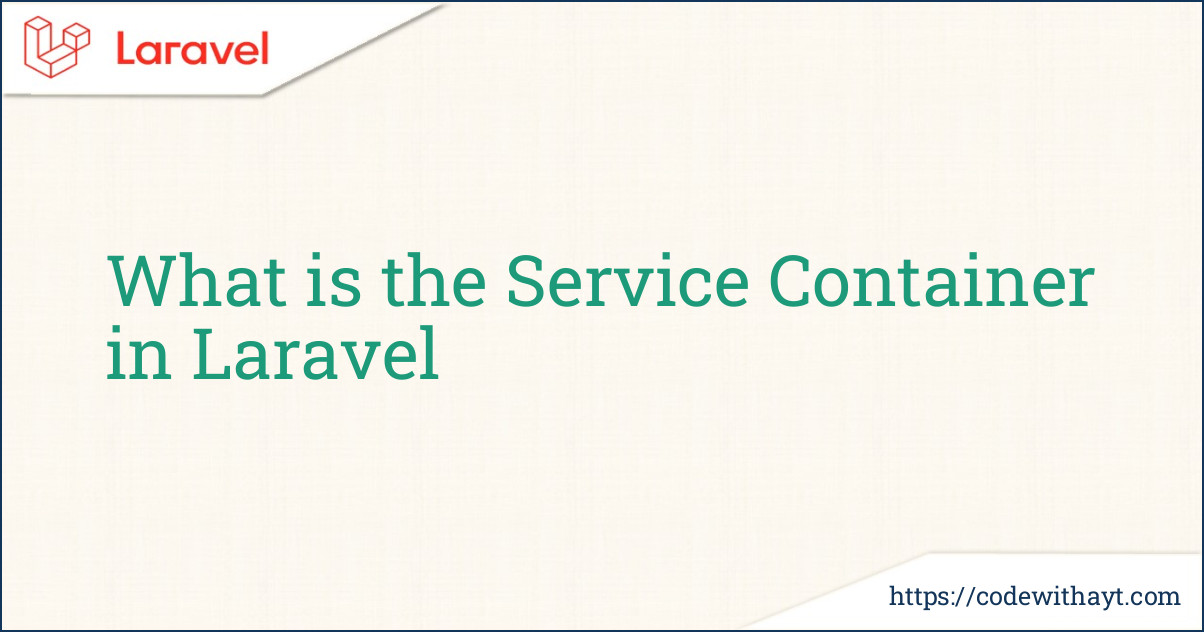 Laravel

What is the Service Container in Laravel

https://codewithayt.com